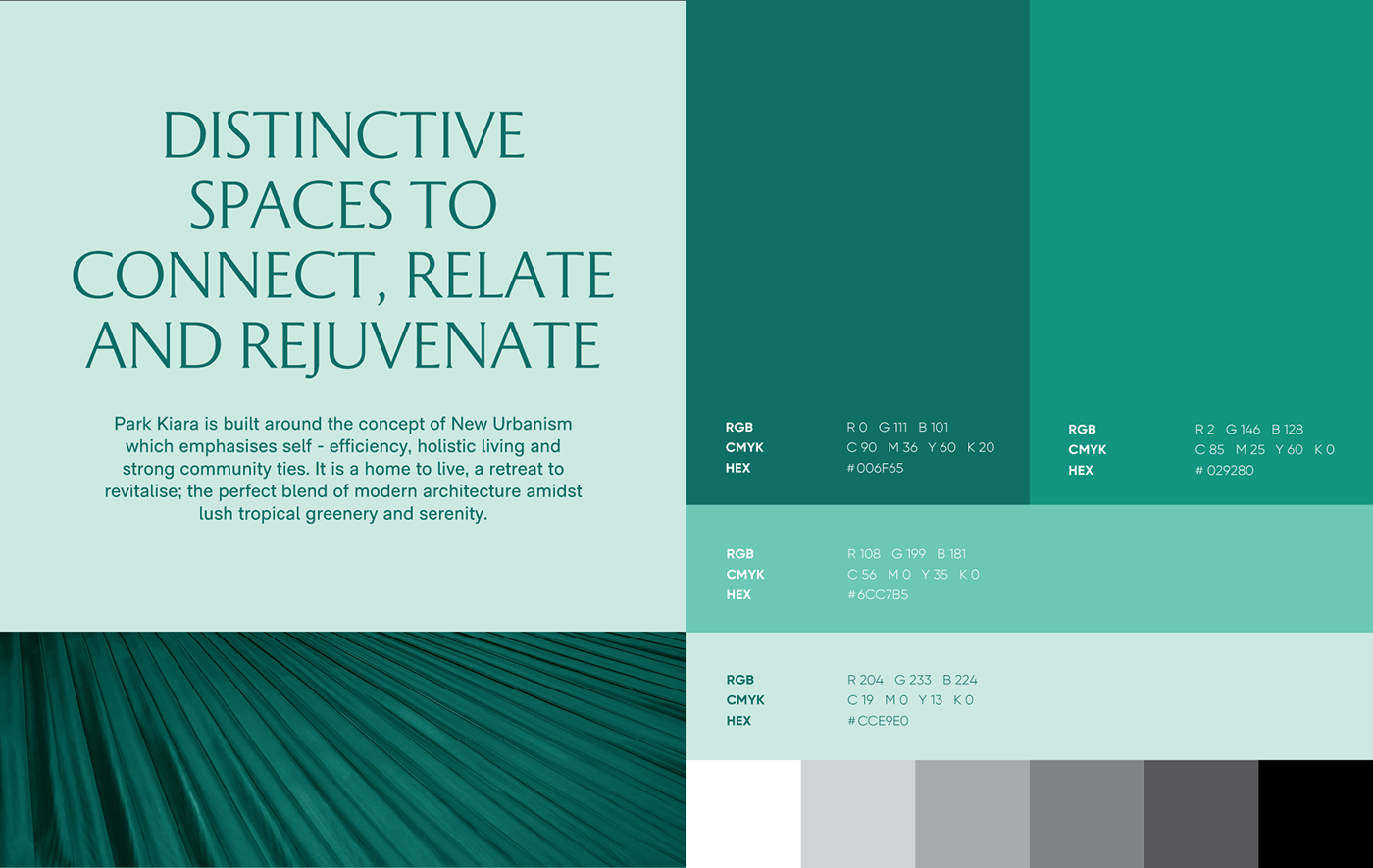 DISTINCTIVE SPACES TO CONNECT, RELATE AND REJUVENATE

Park Kiara is built around the concept of New Urbanism which emphasises self - efficiency, holistic living and strong community ties. It is a home to live, a retreat to revitalise; the perfect blend of modern architecture amidst lush tropical greenery and serenity.

RGB R 0 G 111 B 101
CMYK C 90 M 36 Y 60 K 20
HEX #006F65

RGB R 2 G 146 B 128
CMYK C 85 M 25 Y 60 K 0
HEX # 029280

RGB R 108 G 199 B 181
CMYK C 56 M 0 Y 35 K 0
HEX #6CC7B5

RGB R 204 G 233 B 224
CMYK C 19 M 0 Y 13 K 0
HEX #CCE9E0